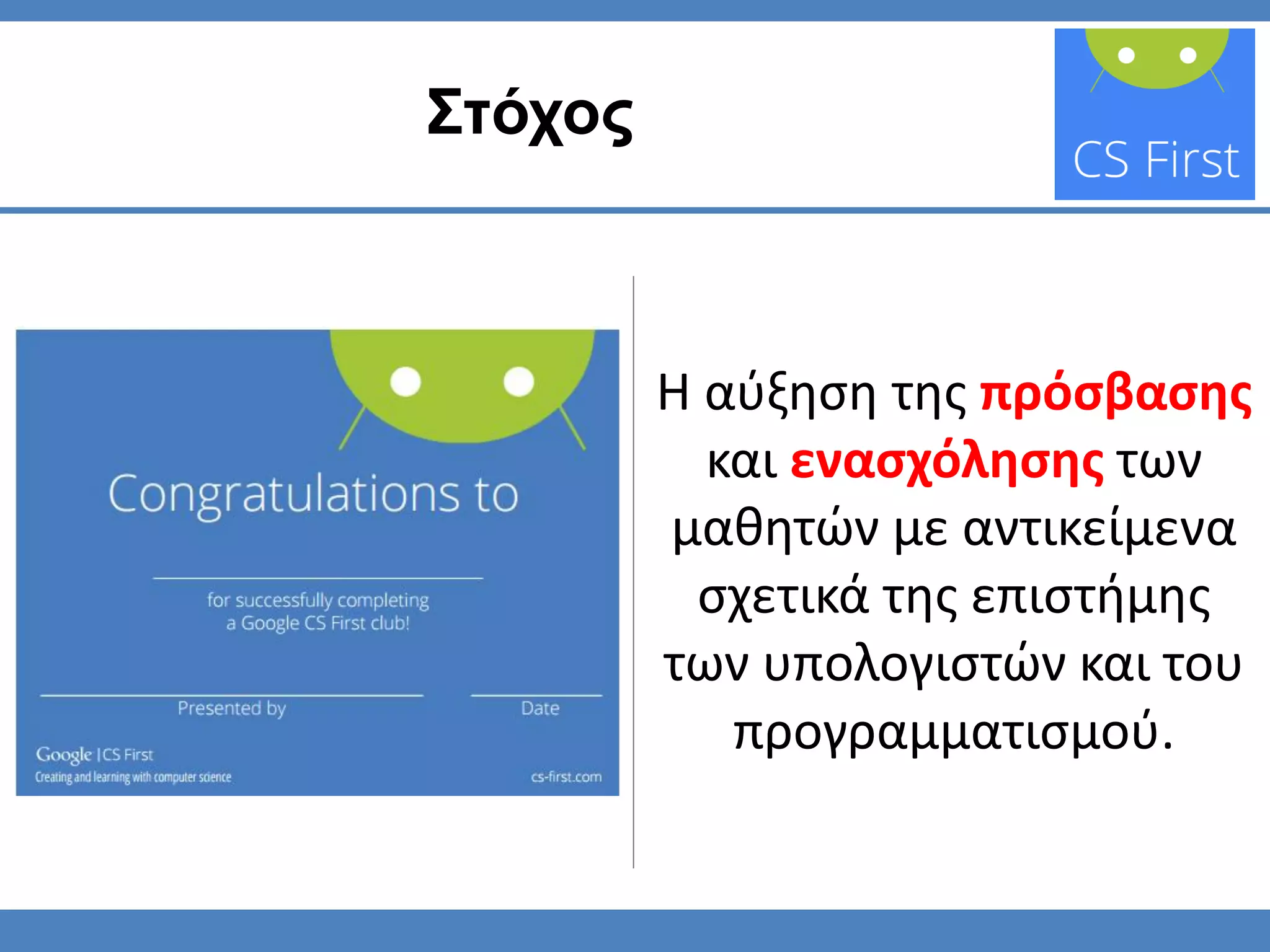 Στόχος

CS First

Congratulations to

for successfully completing a Google CS First club!

Presented by

Date

Google | CS First
Creating and learning with computer science

cs-first.com

Η αύξηση της πρόσβασης και ενασχόλησης των μαθητών με αντικείμενα σχετικά της επιστήμης των υπολογιστών και του προγραμματισμού.